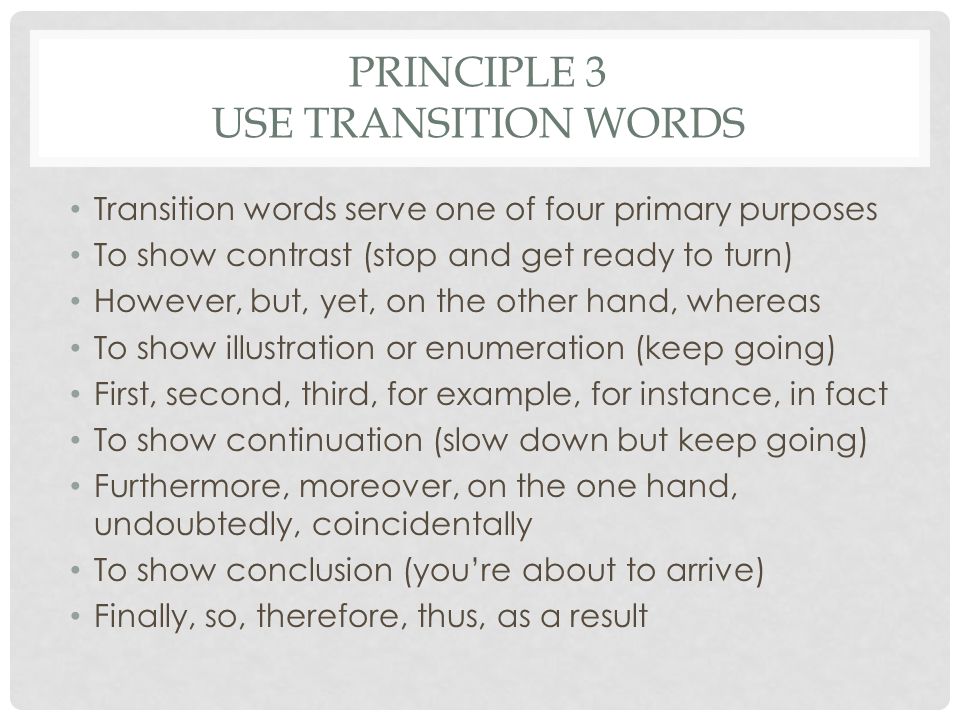 PRINCIPLE 3
USE TRANSITION WORDS

• Transition words serve one of four primary purposes
• To show contrast (stop and get ready to turn)
• However, but, yet, on the other hand, whereas
• To show illustration or enumeration (keep going)
• First, second, third, for example, for instance, in fact
• To show continuation (slow down but keep going)
• Furthermore, moreover, on the one hand, undoubtedly, coincidentally
• To show conclusion (you're about to arrive)
• Finally, so, therefore, thus, as a result